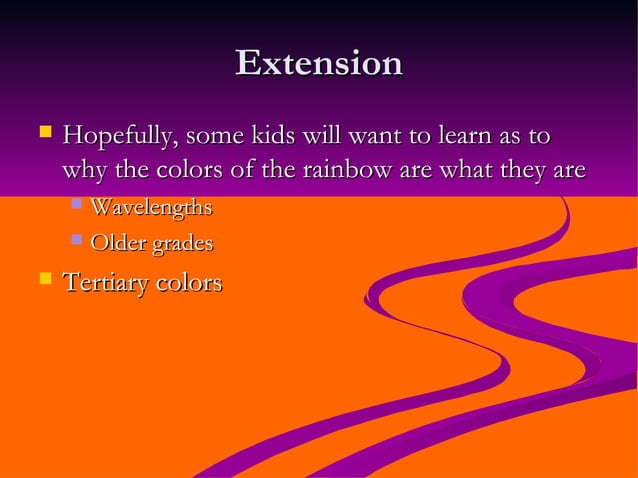 Extension

Hopefully, some kids will want to learn as to why the colors of the rainbow are what they are

Wavelengths

Older grades

Tertiary colors